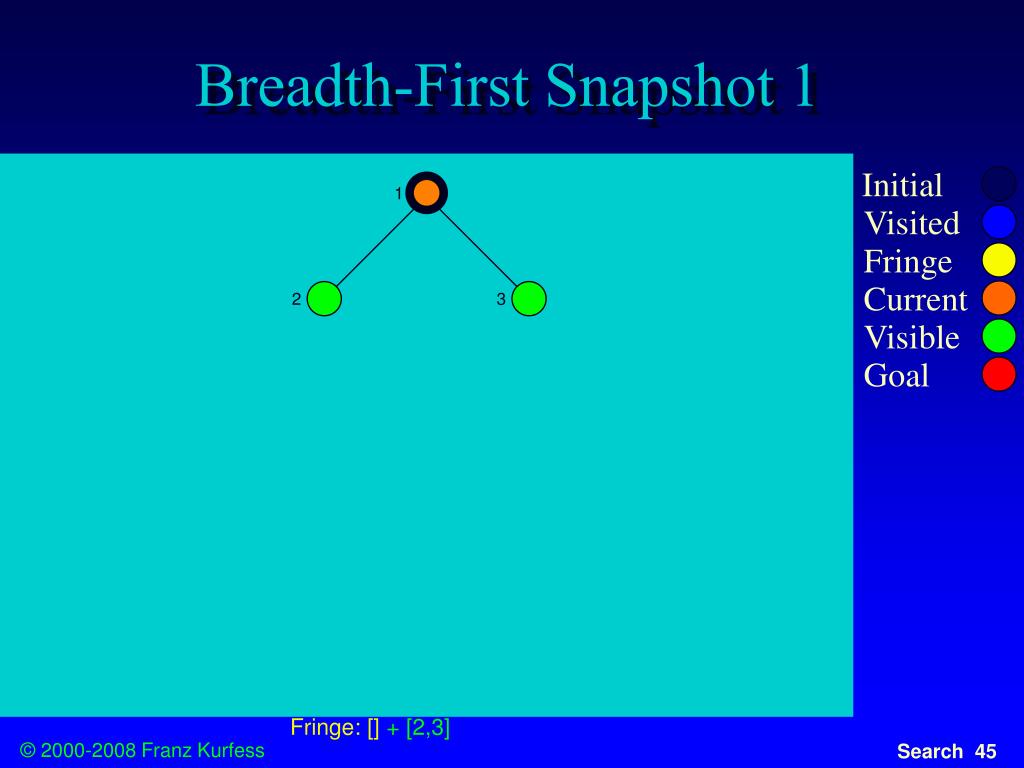 Breadth-First Snapshot 1

1

2

3

Initial
Visited
Fringe
Current
Visible
Goal

Fringe: [] + [2,3]

© 2000-2008 Franz Kurfess

Search 45